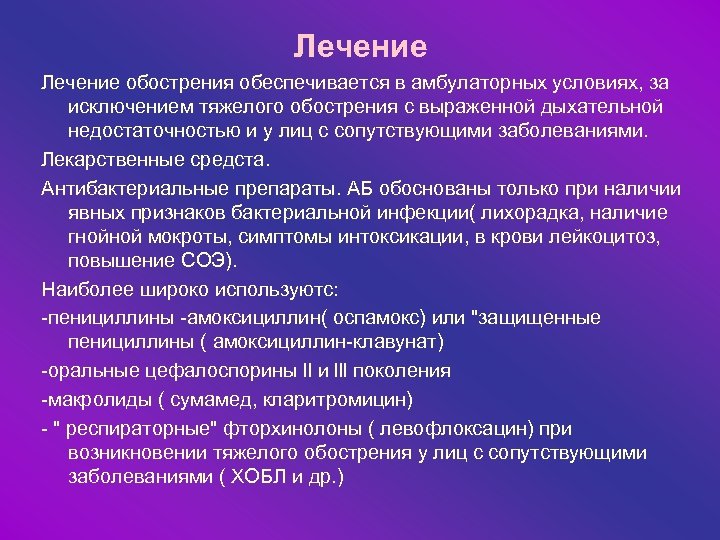 Лечение

Лечение обострения обеспечивается в амбулаторных условиях, за исключением тяжелого обострения с выраженной дыхательной недостаточностью и у лиц с сопутствующими заболеваниями.

Лекарственные средста.

Антибактериальные препараты. АБ обоснованы только при наличии явных признаков бактериальной инфекции( лихорадка, наличие гнойной мокроты, симптомы интоксикации, в крови лейкоцитоз, повышение СОЭ).

Наиболее широко используютс:

-пенициллины -амоксициллин( оспамокс) или "защищенные пенициллины ( амоксициллин-клавунат)

-оральные цефалоспорины II и III поколения

-макролиды ( сумамед, кларитромицин)

- " респираторные" фторхинолоны ( левофлоксацин) при возникновении тяжелого обострения у лиц с сопутствующими заболеваниями ( ХОБЛ и др.)